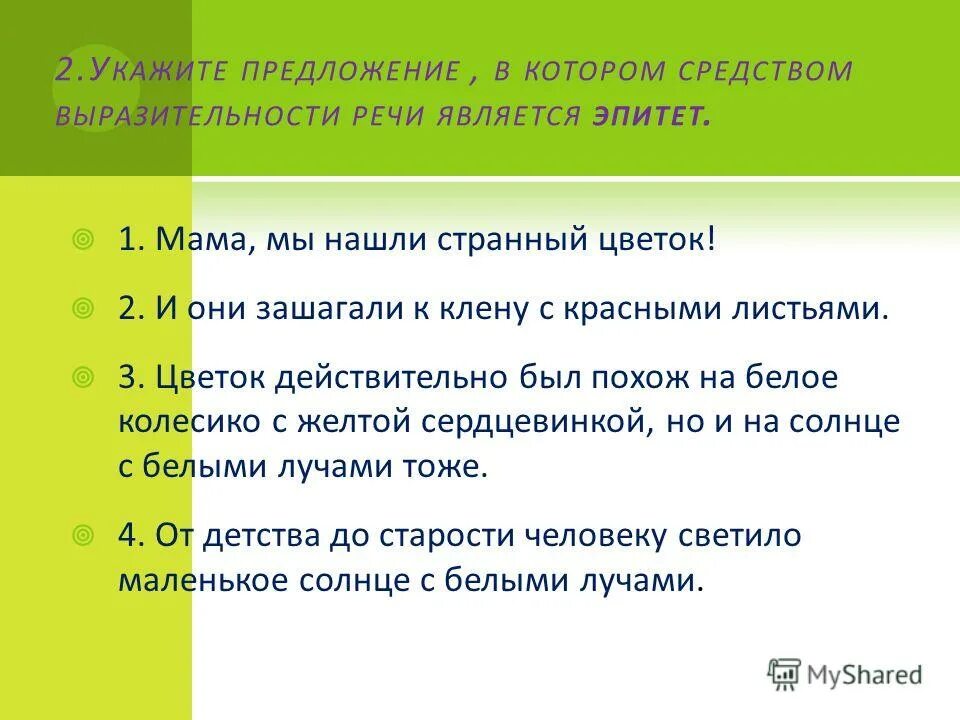 2.Укажите предложение , в котором средством выразительности речи является эпитет.

1. Мама, мы нашли странный цветок!

2. И они зашагали к клену с красными листьями.

3. Цветок действительно был похож на белое колесико с желтой сердцевинкой, но и на солнце с белыми лучами тоже.

4. От детства до старости человеку светило маленькое солнце с белыми лучами.

MyShared